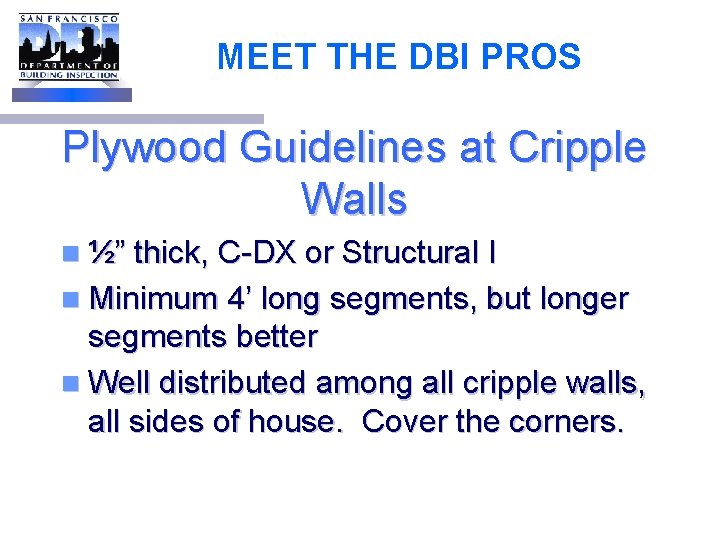 SAN FRANCISCO
DBI
DEPARTMENT OF
BUILDING INSPECTION

MEET THE DBI PROS

Plywood Guidelines at Cripple Walls

½” thick, C-DX or Structural I

Minimum 4’ long segments, but longer segments better

Well distributed among all cripple walls, all sides of house. Cover the corners.